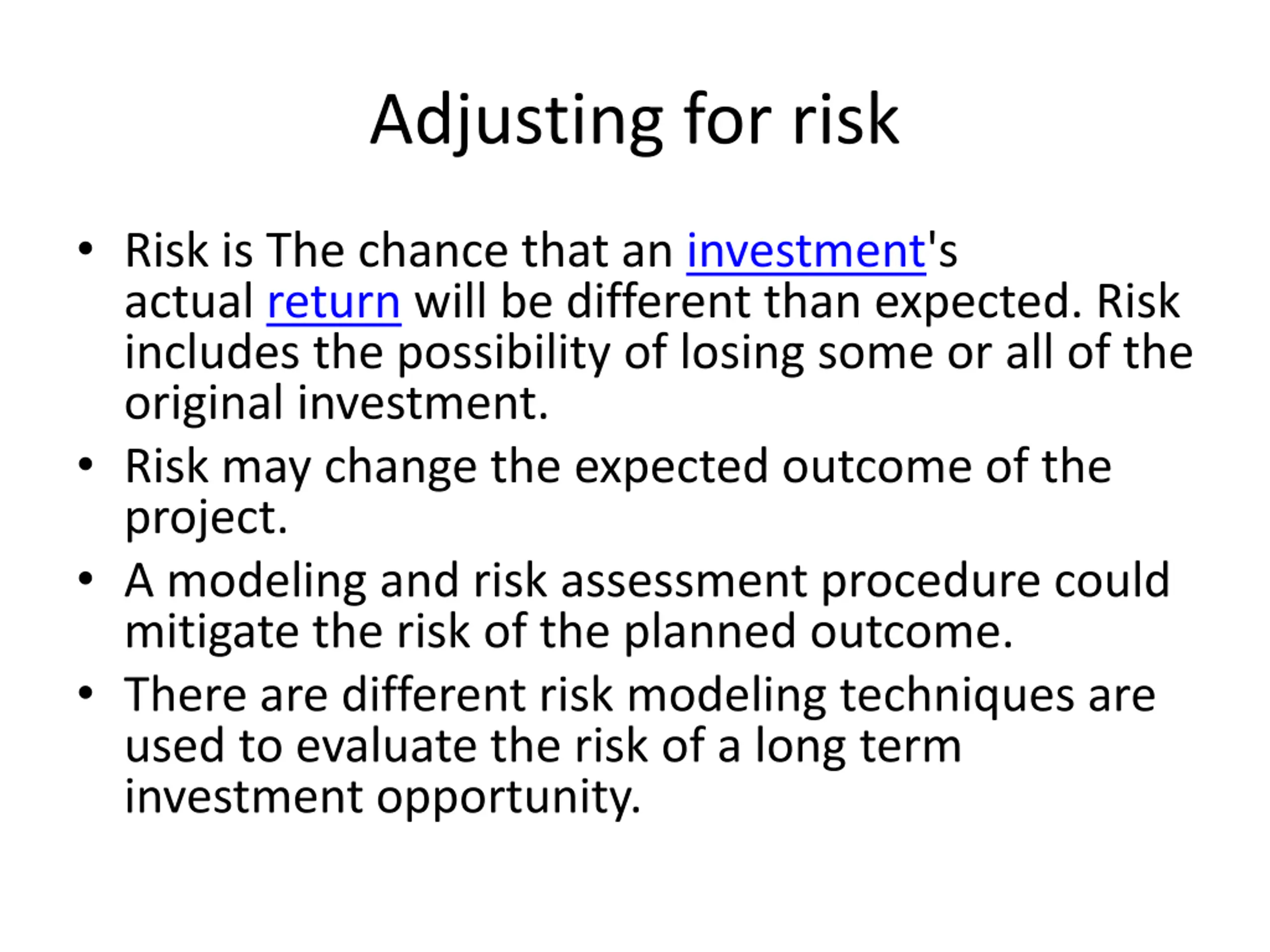 Adjusting for risk

• Risk is The chance that an investment's actual return will be different than expected. Risk includes the possibility of losing some or all of the original investment.
• Risk may change the expected outcome of the project.
• A modeling and risk assessment procedure could mitigate the risk of the planned outcome.
• There are different risk modeling techniques are used to evaluate the risk of a long term investment opportunity.